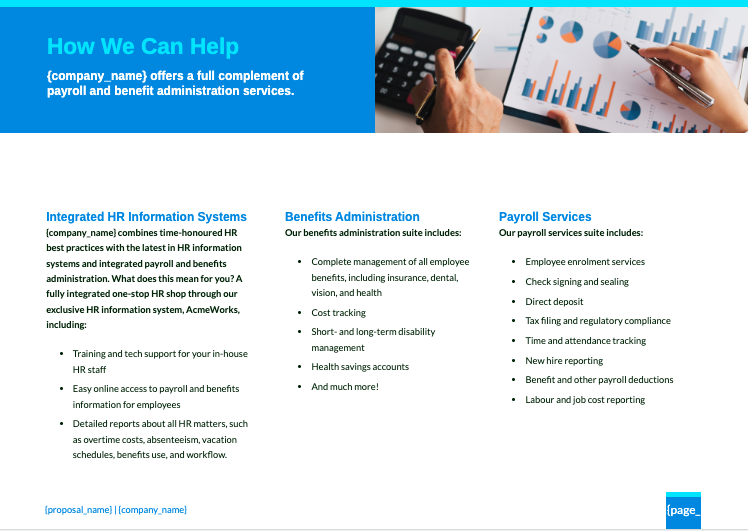 How We Can Help

{company_name} offers a full complement of payroll and benefit administration services.

Integrated HR Information Systems

{company_name} combines time-honoured HR best practices with the latest in HR information systems and integrated payroll and benefits administration. What does this mean for you? A fully integrated one-stop HR shop through our exclusive HR information system, AcmeWorks, including:

- Training and tech support for your in-house HR staff
- Easy online access to payroll and benefits information for employees
- Detailed reports about all HR matters, such as overtime costs, absenteeism, vacation schedules, benefits use, and workflow.

Benefits Administration

Our benefits administration suite includes:

- Complete management of all employee benefits, including insurance, dental, vision, and health
- Cost tracking
- Short- and long-term disability management
- Health savings accounts
- And much more!

Payroll Services

Our payroll services suite includes:

- Employee enrolment services
- Check signing and sealing
- Direct deposit
- Tax filing and regulatory compliance
- Time and attendance tracking
- New hire reporting
- Benefit and other payroll deductions
- Labour and job cost reporting

{proposal_name} | {company_name}

{page_